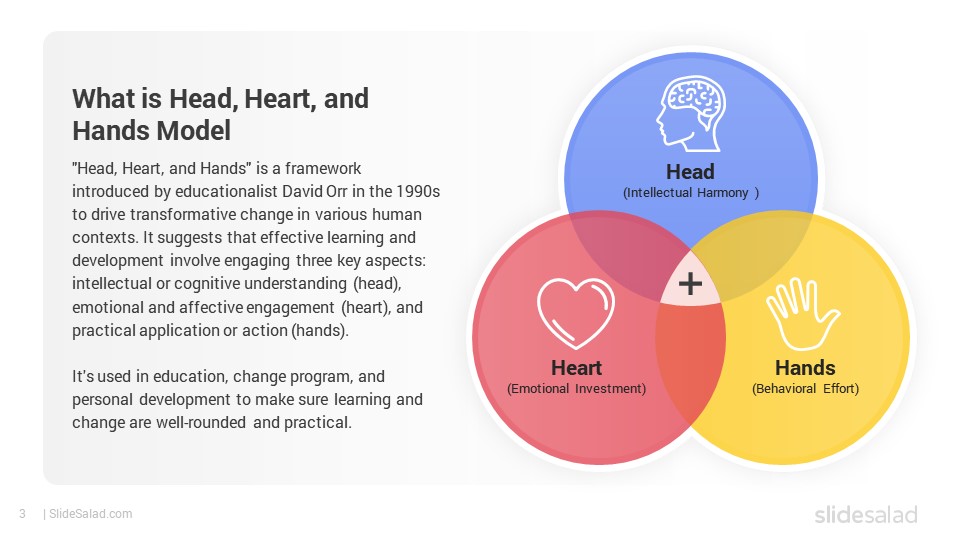 What is Head, Heart, and Hands Model

"Head, Heart, and Hands" is a framework introduced by educationalist David Orr in the 1990s to drive transformative change in various human contexts. It suggests that effective learning and development involve engaging three key aspects: intellectual or cognitive understanding (head), emotional and affective engagement (heart), and practical application or action (hands).

It's used in education, change program, and personal development to make sure learning and change are well-rounded and practical.

Head
(Intellectual Harmony )

+

Heart
(Emotional Investment)

Hands
(Behavioral Effort)

3 | SlideSalad.com

slidesalad